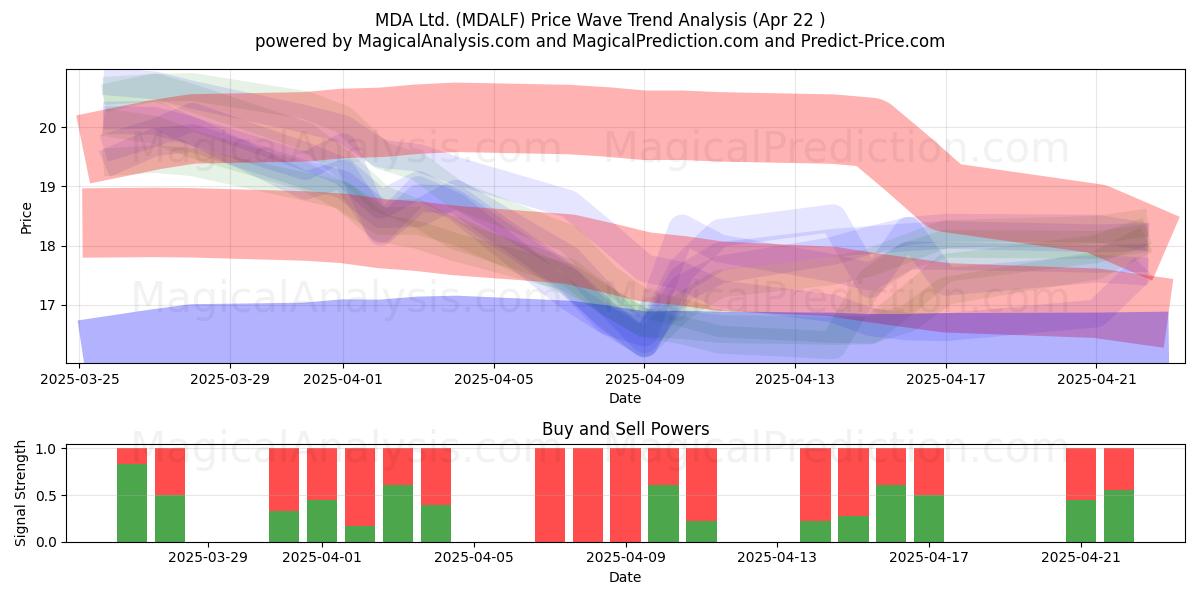 MDA Ltd. (MDALF) Price Wave Trend Analysis (Apr 22 )
powered by MagicalAnalysis.com and MagicalPrediction.com and Predict-Price.com

MagicalAnalysis.com MagicalPrediction.com
MagicalAnalysis.com MagicalPrediction.com

Price
20
19
18
17

2025-03-25 2025-03-29 2025-04-01 2025-04-05 2025-04-09 2025-04-13 2025-04-17 2025-04-21
Date

Buy and Sell Powers

MagicalAnalysis.com MagicalPrediction.com

Signal Strength
1.0
0.5
0.0

2025-03-29 2025-04-01 2025-04-05 2025-04-09 2025-04-13 2025-04-17 2025-04-21
Date